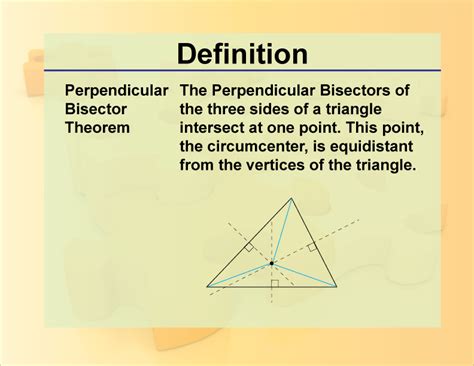 Definition

Perpendicular Bisector Theorem

The Perpendicular Bisectors of the three sides of a triangle intersect at one point. This point, the circumcenter, is equidistant from the vertices of the triangle.